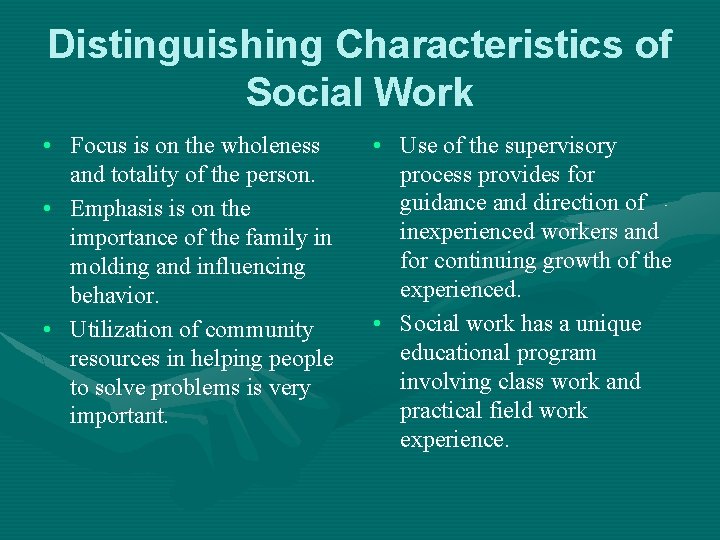 Distinguishing Characteristics of Social Work

• Focus is on the wholeness and totality of the person.
• Emphasis is on the importance of the family in molding and influencing behavior.
• Utilization of community resources in helping people to solve problems is very important.

• Use of the supervisory process provides for guidance and direction of inexperienced workers and for continuing growth of the experienced.
• Social work has a unique educational program involving class work and practical field work experience.